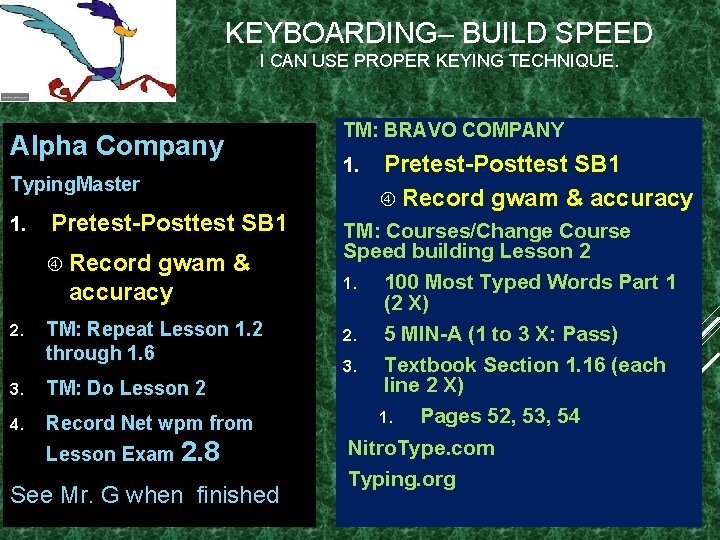 KEYBOARDING– BUILD SPEED
I CAN USE PROPER KEYING TECHNIQUE.

Alpha Company

TypingMaster

1. Pretest-Posttest SB1

④ Record gwam & accuracy

2. TM: Repeat Lesson 1.2 through 1.6

3. TM: Do Lesson 2

4. Record Net wpm from Lesson Exam 2.8

See Mr. G when finished

TM: BRAVO COMPANY

1. Pretest-Posttest SB1

④ Record gwam & accuracy

TM: Courses/Change Course Speed building Lesson 2

1. 100 Most Typed Words Part 1 (2 X)

2. 5 MIN-A (1 to 3 X: Pass)

3. Textbook Section 1.16 (each line 2 X)

1. Pages 52, 53, 54

NitroType.com

Typing.org